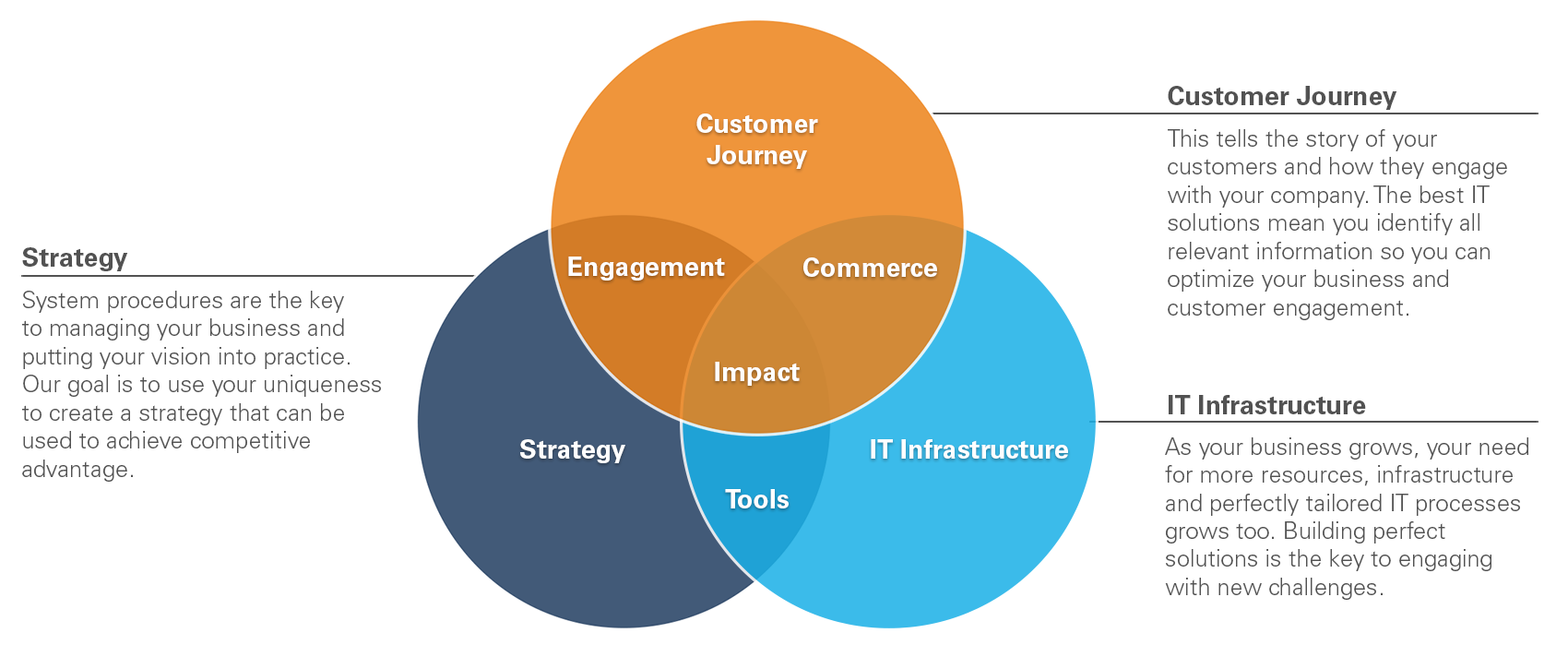 Strategy

System procedures are the key to managing your business and putting your vision into practice. Our goal is to use your uniqueness to create a strategy that can be used to achieve competitive advantage.

Customer Journey

Engagement

Commerce

Impact

Strategy

IT Infrastructure

Tools

Customer Journey

This tells the story of your customers and how they engage with your company. The best IT solutions mean you identify all relevant information so you can optimize your business and customer engagement.

IT Infrastructure

As your business grows, your need for more resources, infrastructure and perfectly tailored IT processes grows too. Building perfect solutions is the key to engaging with new challenges.